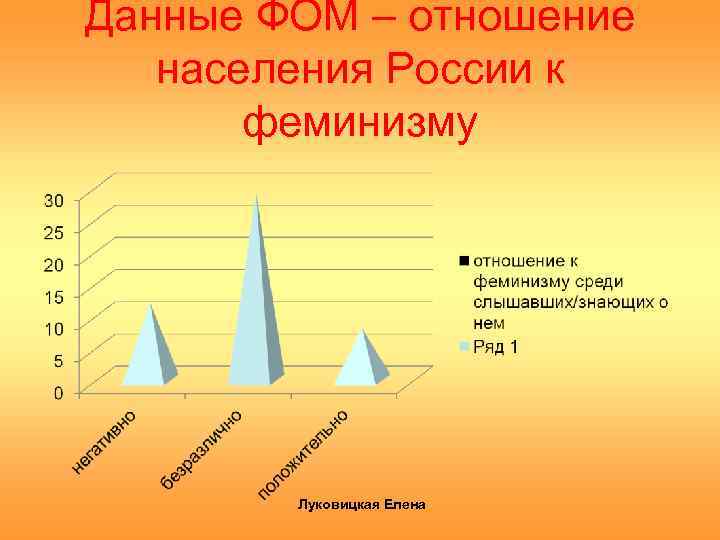 Данные ФОМ – отношение населения России к феминизму

30
25
20
15
10
5
0

негативно
безразлично
положительно

отношение к феминизму среди слышавших/знающих о нем
Ряд 1

Луковицкая Елена